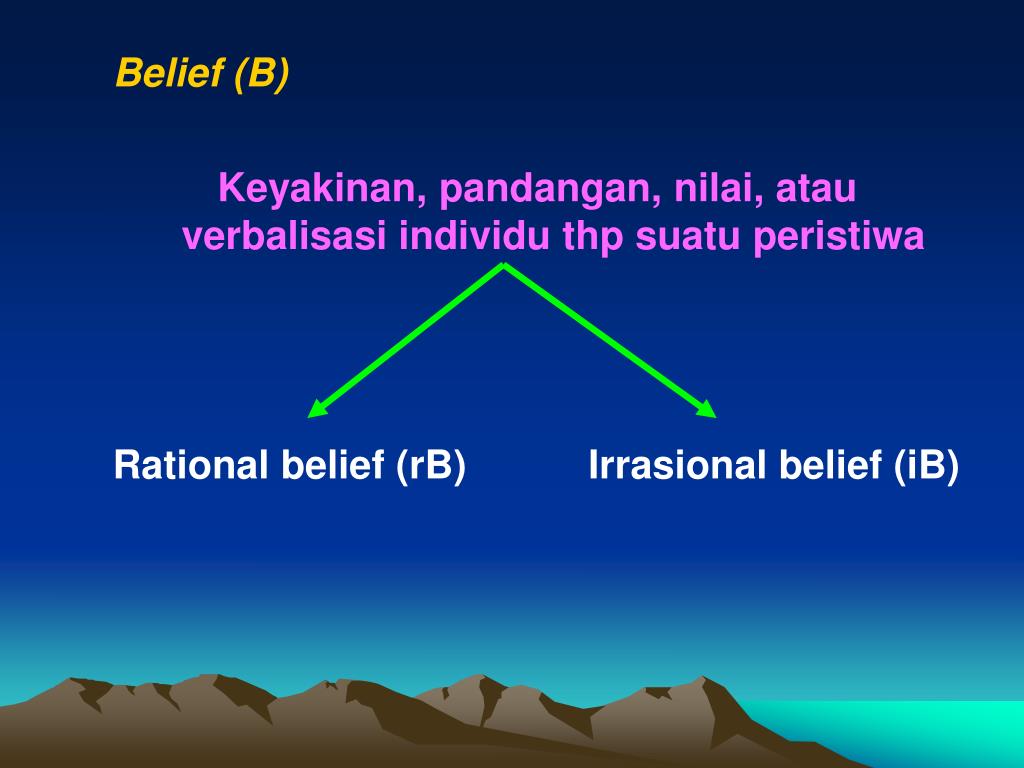 Belief (B)

Keyakinan, pandangan, nilai, atau verbalisasi individu thp suatu peristiwa

Rational belief (rB)

Irrasional belief (iB)